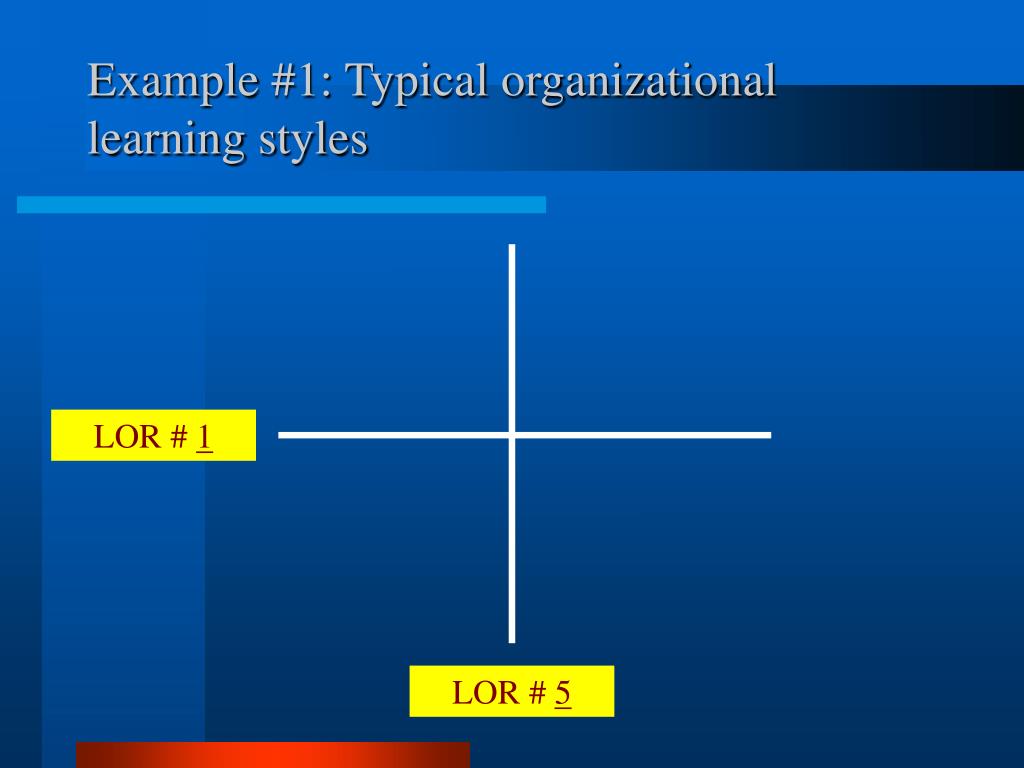 Example #1: Typical organizational learning styles

LOR # 1

LOR # 5